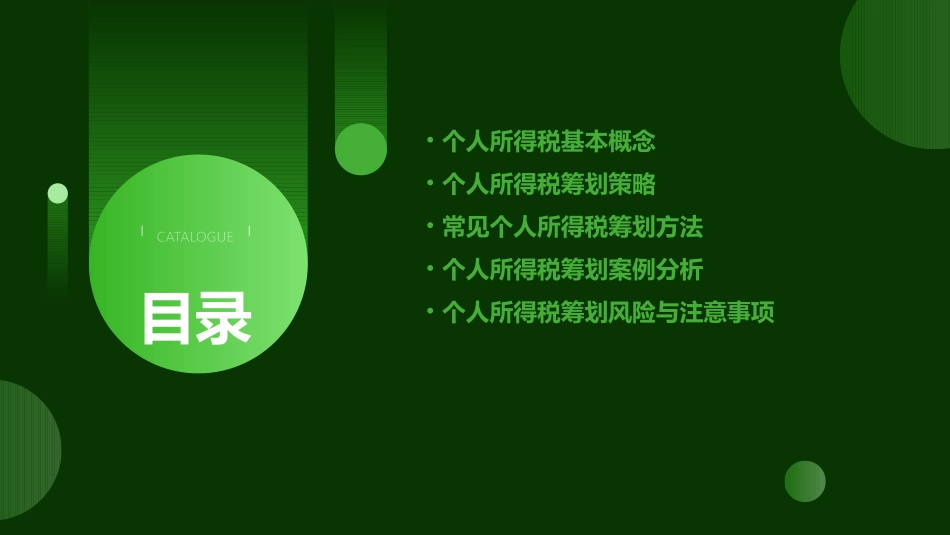 CATALOGUE

目录

• 个人所得税基本概念
• 个人所得税筹划策略
• 常见个人所得税筹划方法
• 个人所得税筹划案例分析
• 个人所得税筹划风险与注意事项